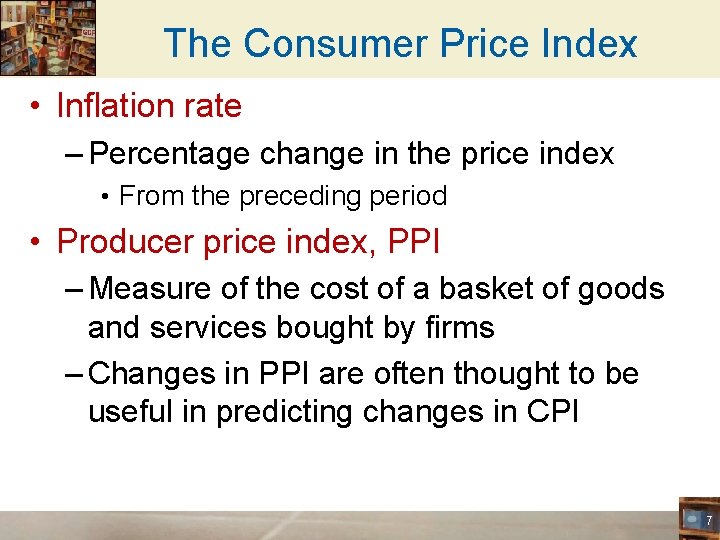 The Consumer Price Index

• Inflation rate
– Percentage change in the price index
• From the preceding period

• Producer price index, PPI
– Measure of the cost of a basket of goods and services bought by firms
– Changes in PPI are often thought to be useful in predicting changes in CPI

7